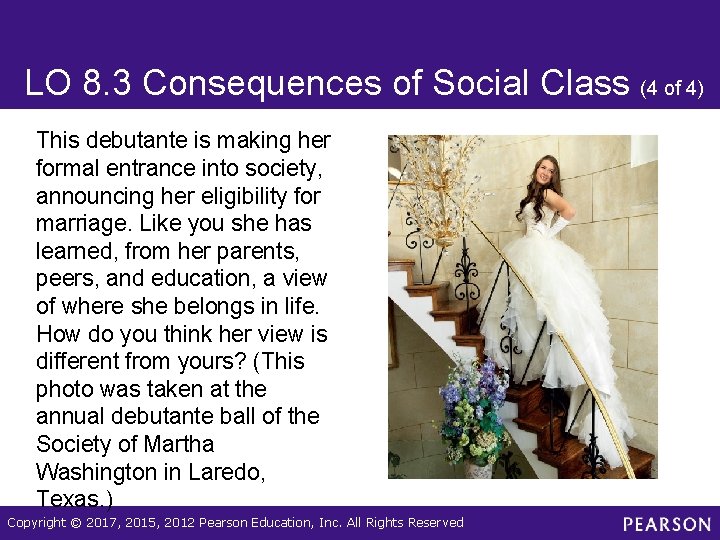 LO 8.3 Consequences of Social Class (4 of 4)

This debutante is making her formal entrance into society, announcing her eligibility for marriage. Like you she has learned, from her parents, peers, and education, a view of where she belongs in life. How do you think her view is different from yours? (This photo was taken at the annual debutante ball of the Society of Martha Washington in Laredo, Texas.)

Copyright © 2017, 2015, 2012 Pearson Education, Inc. All Rights Reserved

PEARSON